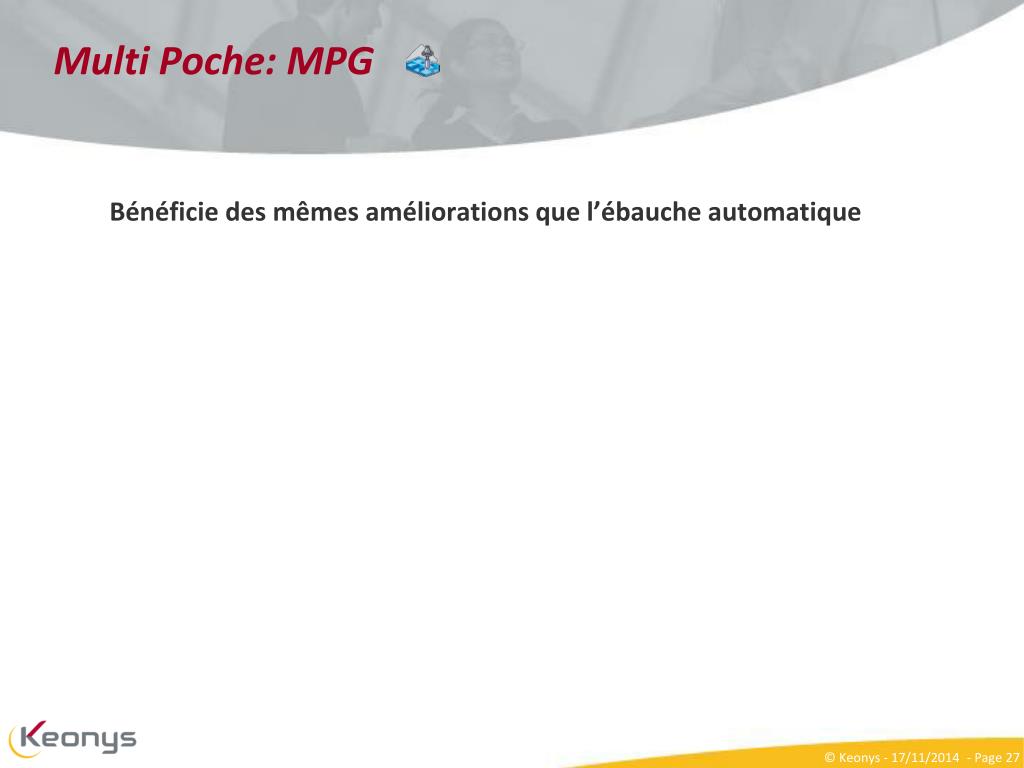 Multi Poche: MPG

Bénéficie des mêmes améliorations que l’ébauche automatique

Keonys

© Keonys - 17/11/2014 - Page 27